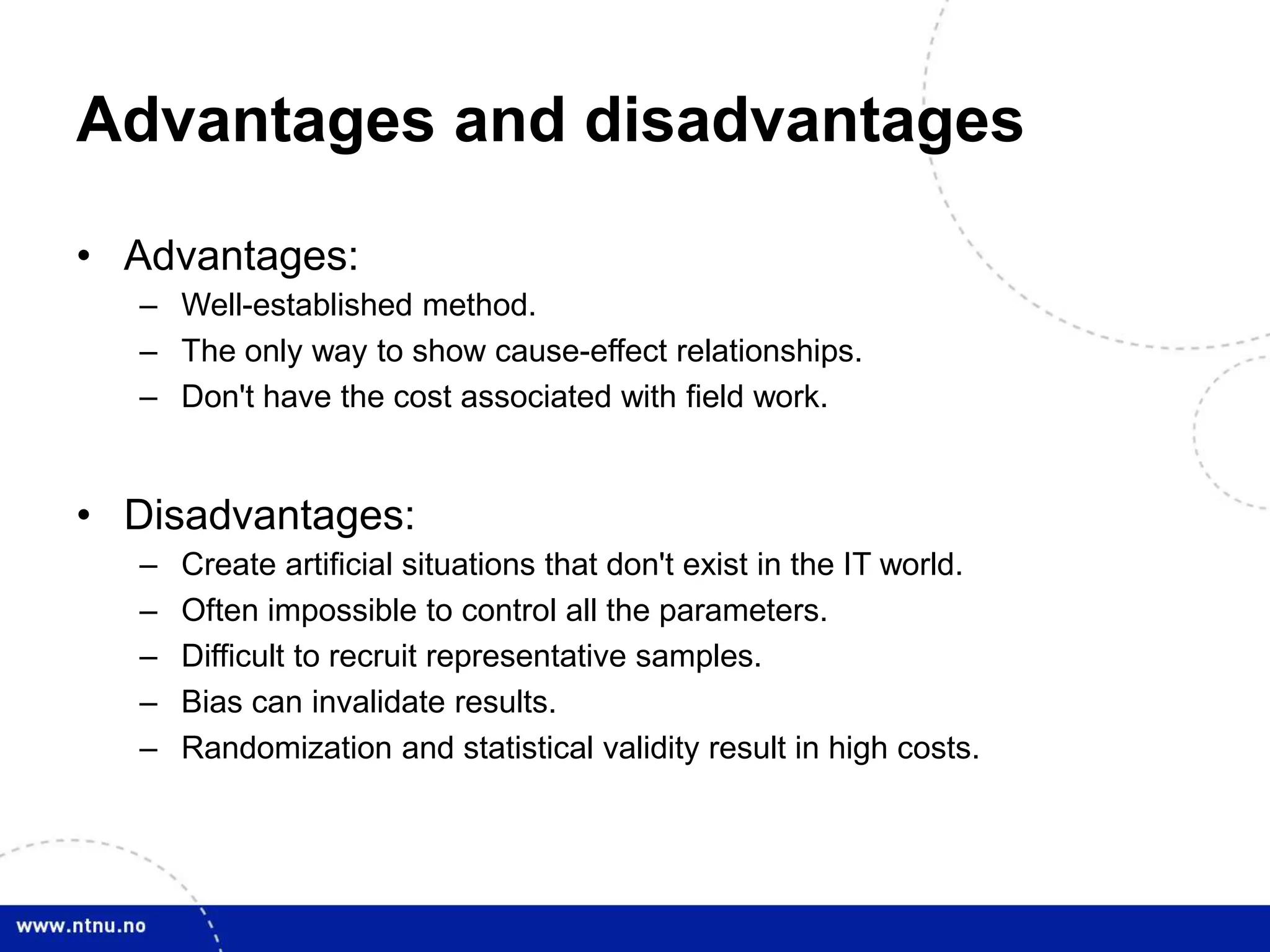 Advantages and disadvantages

• Advantages:
– Well-established method.
– The only way to show cause-effect relationships.
– Don't have the cost associated with field work.

• Disadvantages:
– Create artificial situations that don't exist in the IT world.
– Often impossible to control all the parameters.
– Difficult to recruit representative samples.
– Bias can invalidate results.
– Randomization and statistical validity result in high costs.

www.ntnu.no